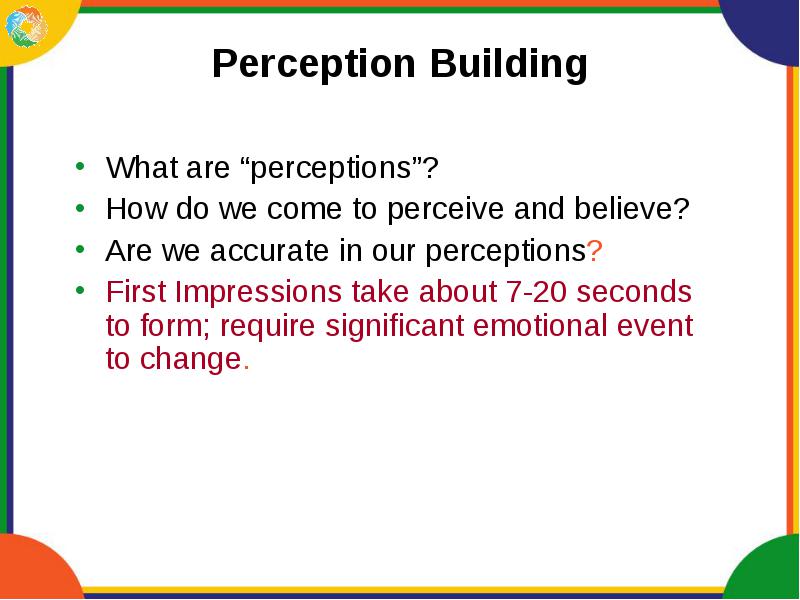 Perception Building

• What are “perceptions”?
• How do we come to perceive and believe?
• Are we accurate in our perceptions?
• First Impressions take about 7-20 seconds to form; require significant emotional event to change.